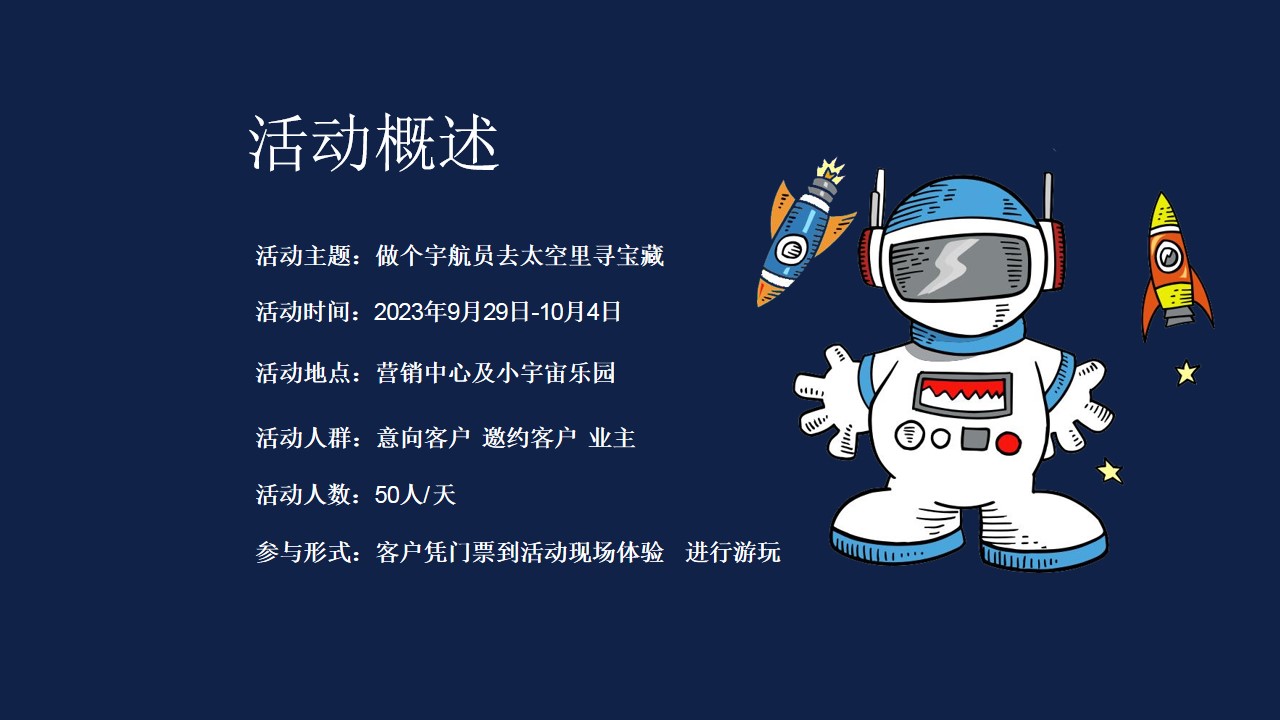 活动概述

活动主题：做个宇航员去太空里寻宝藏

活动时间：2023年9月29日-10月4日

活动地点：营销中心及小宇宙乐园

活动人群：意向客户 邀约客户 业主

活动人数：50人/天

参与形式：客户凭门票到活动现场体验 进行游玩